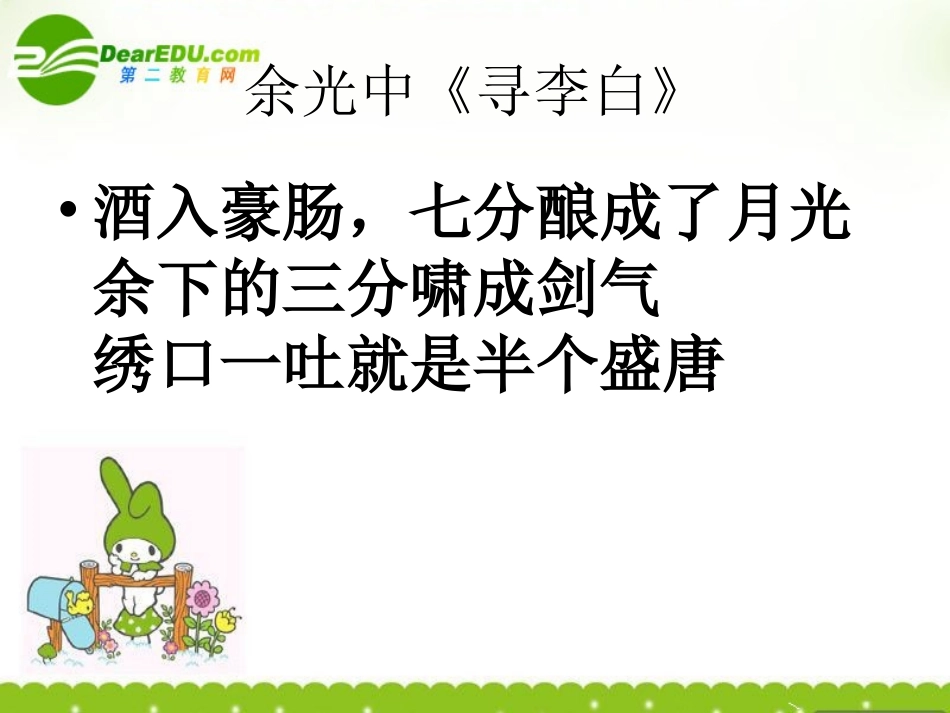 DearEDU.com
第二教育网

余光中《寻李白》

• 酒入豪肠，七分酿成了月光
余下的三分啸成剑气
绣口一吐就是半个盛唐